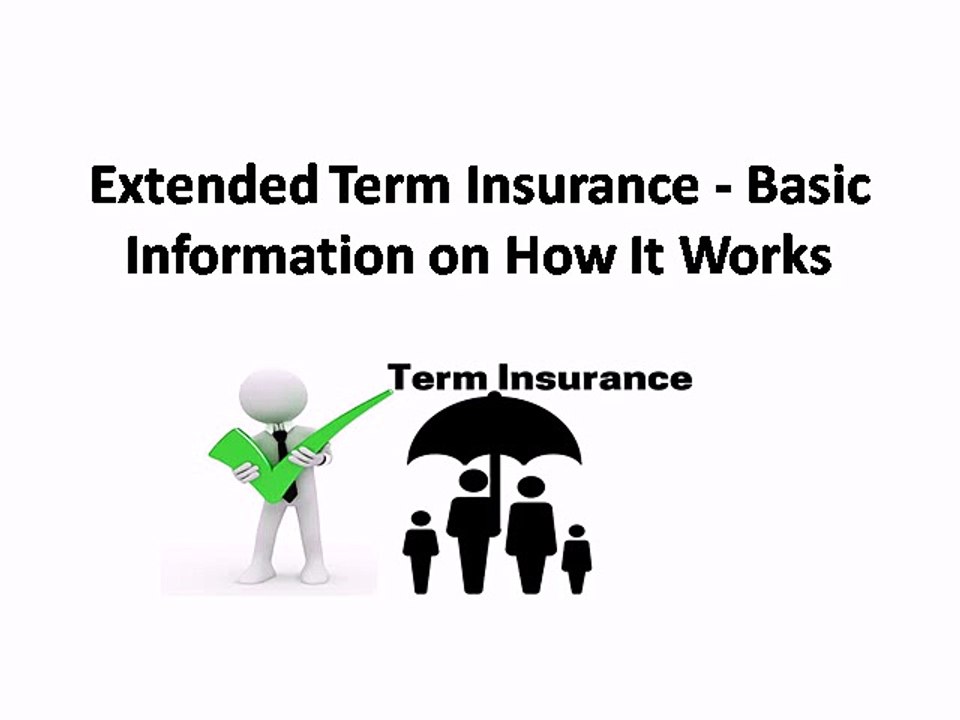 Extended Term Insurance - Basic Information on How It Works

Term Insurance